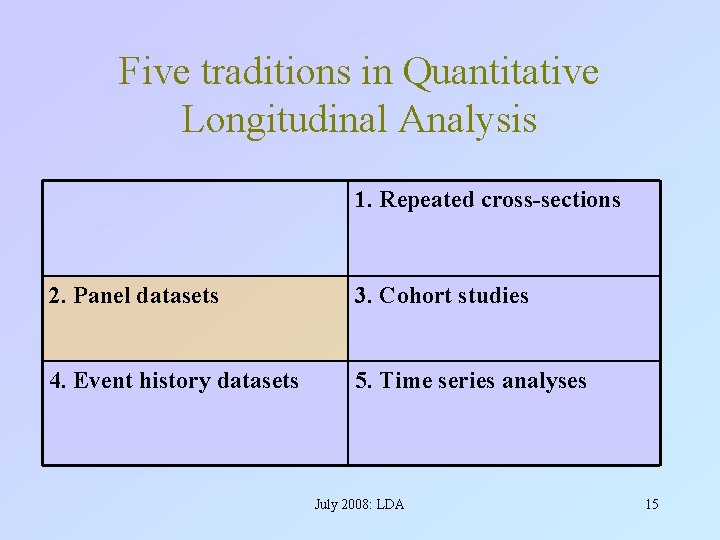 Five traditions in Quantitative Longitudinal Analysis

| | 1. Repeated cross-sections |
|---|---|
| 2. Panel datasets | 3. Cohort studies |
| 4. Event history datasets | 5. Time series analyses |

July 2008: LDA

15